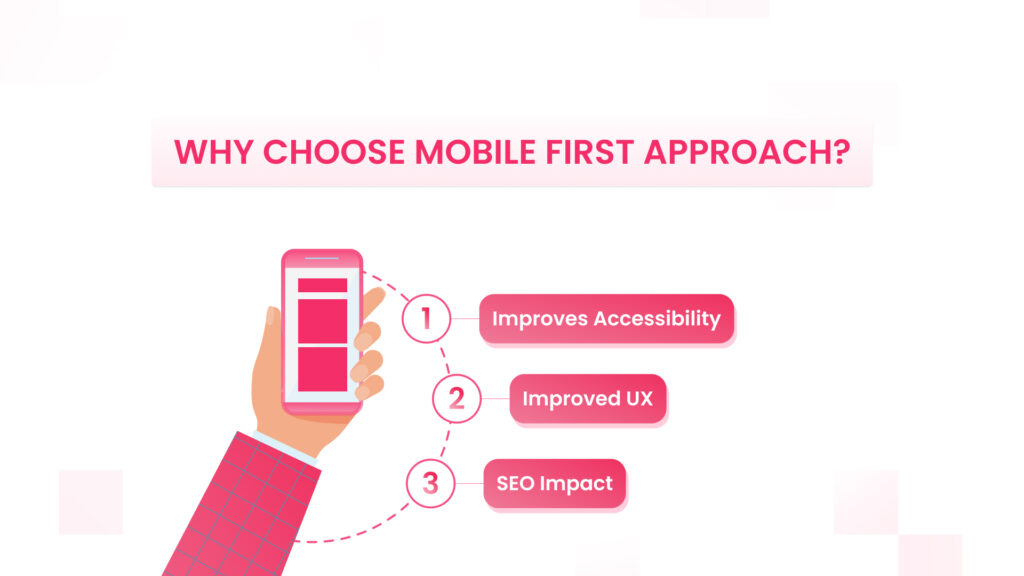 WHY CHOOSE MOBILE FIRST APPROACH?

1 Improves Accessibility

2 Improved UX

3 SEO Impact